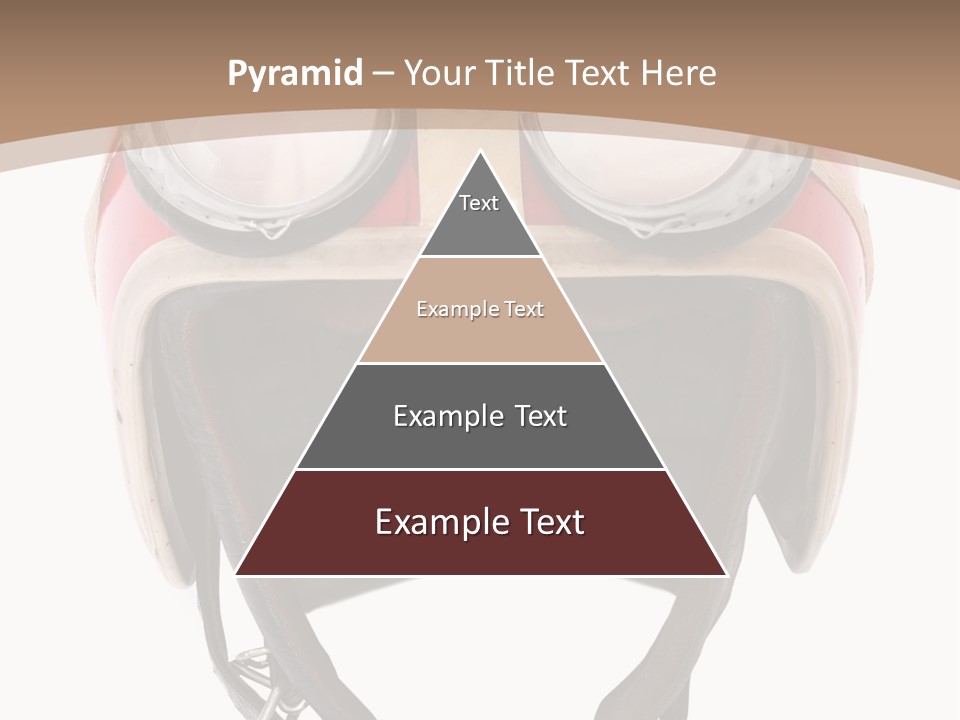 Pyramid – Your Title Text Here

Text

Example Text

Example Text

Example Text